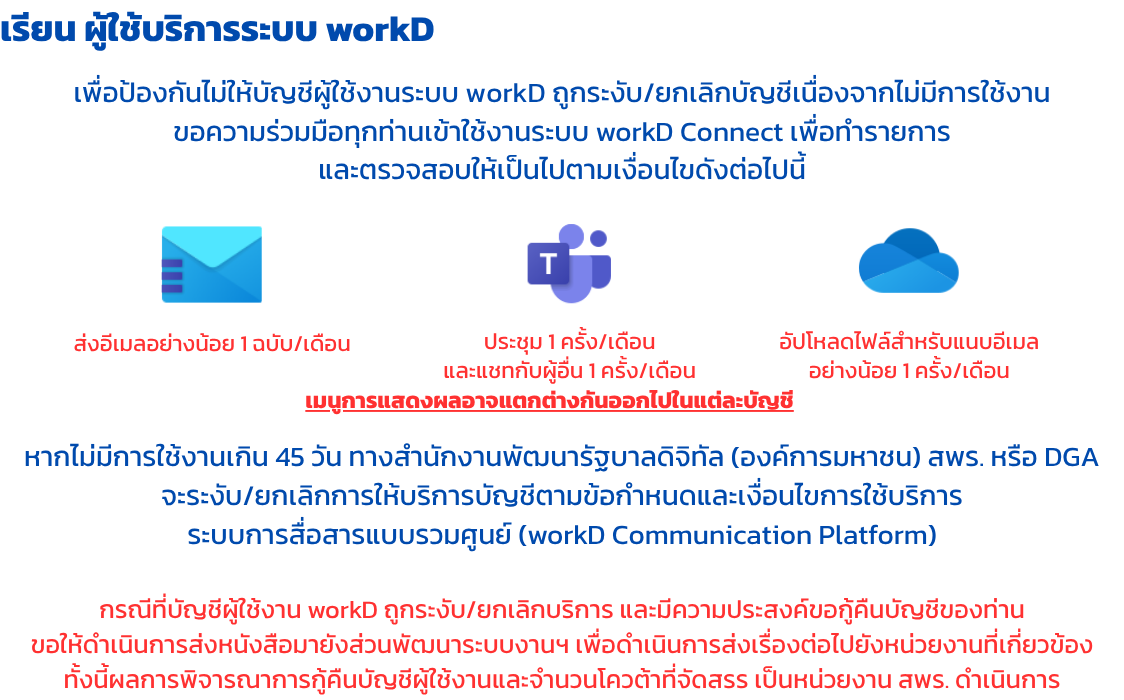 เรียน ผู้ใช้บริการระบบ workD

เพื่อป้องกันไม่ให้บัญชีผู้ใช้งานระบบ workD ถูกระงับ/ยกเลิกบัญชีเนื่องจากไม่มีการใช้งาน ขอความร่วมมือทุกท่านเข้าใช้งานระบบ workD Connect เพื่อทำรายการ และตรวจสอบให้เป็นไปตามเงื่อนไขดังต่อไปนี้

ส่งอีเมลอย่างน้อย 1 ฉบับ/เดือน

ประชุม 1 ครั้ง/เดือน และแชทกับผู้อื่น 1 ครั้ง/เดือน

อัปโหลดไฟล์สำหรับแนบอีเมล อย่างน้อย 1 ครั้ง/เดือน

เมนูการแสดงผลอาจแตกต่างกันออกไปในแต่ละบัญชี

หากไม่มีการใช้งานเกิน 45 วัน ทางสำนักงานพัฒนารัฐบาลดิจิทัล (องค์การมหาชน) สพร. หรือ DGA จะระงับ/ยกเลิกการให้บริการบัญชีตามข้อกำหนดและเงื่อนไขการใช้บริการ ระบบการสื่อสารแบบรวมศูนย์ (workD Communication Platform)

กรณีที่บัญชีผู้ใช้งาน workD ถูกระงับ/ยกเลิกบริการ และมีความประสงค์ขอกู้คืนบัญชีของท่าน ขอให้ดำเนินการส่งหนังสือมายังส่วนพัฒนาระบบงานฯ เพื่อดำเนินการส่งเรื่องต่อไปยังหน่วยงานที่เกี่ยวข้อง ทั้งนี้ผลการพิจารณาการกู้คืนบัญชีผู้ใช้งานและจำนวนโควต้าที่จัดสรร เป็นหน่วยงาน สพร. ดำเนินการ